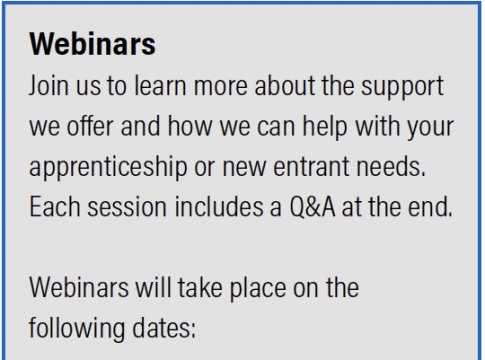 Webinars

Join us to learn more about the support we offer and how we can help with your apprenticeship or new entrant needs. Each session includes a Q&A at the end.

Webinars will take place on the following dates: